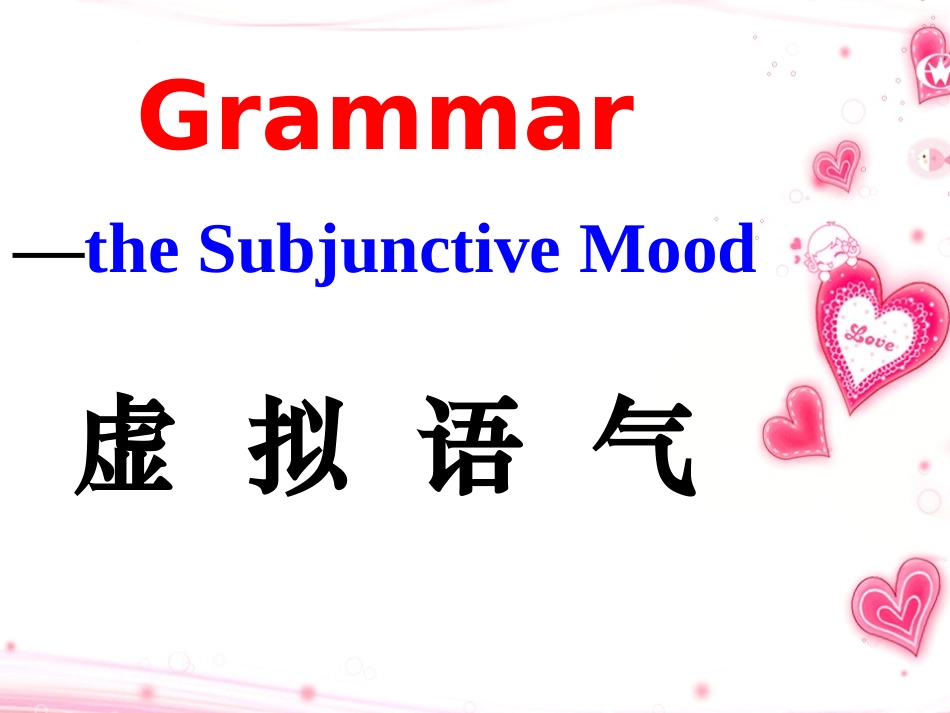 Grammar

—the Subjunctive Mood

虚 拟 语 气

Love